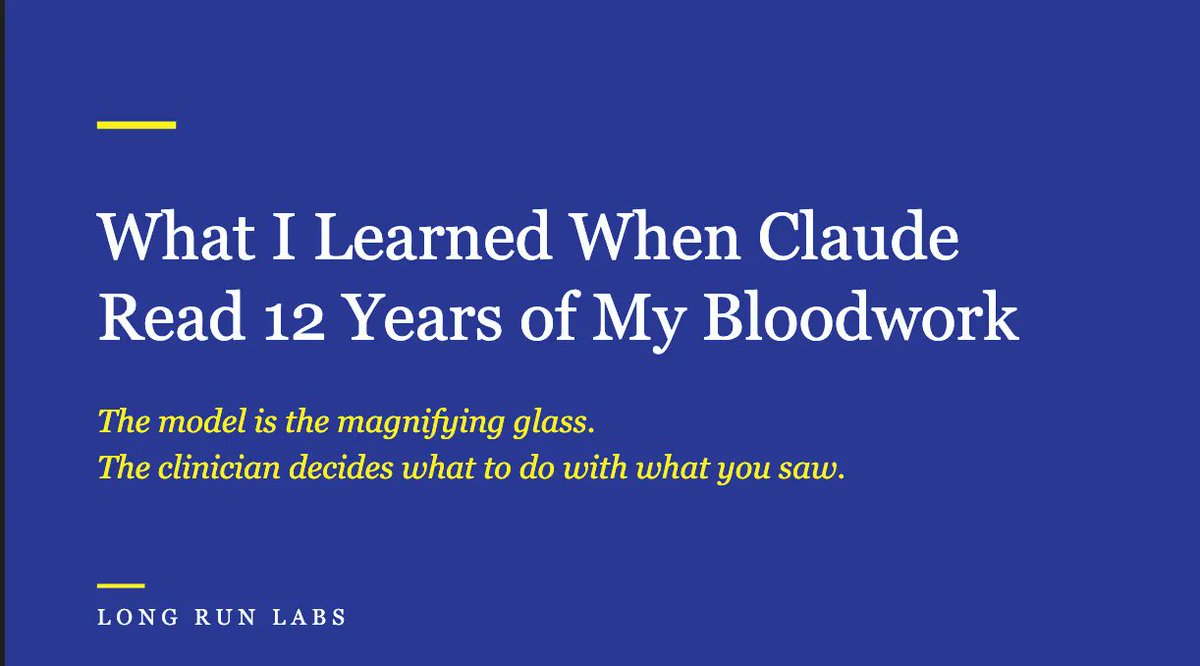 What I Learned When Claude Read 12 Years of My Bloodwork

The model is the magnifying glass.
The clinician decides what to do with what you saw.

LONG RUN LABS